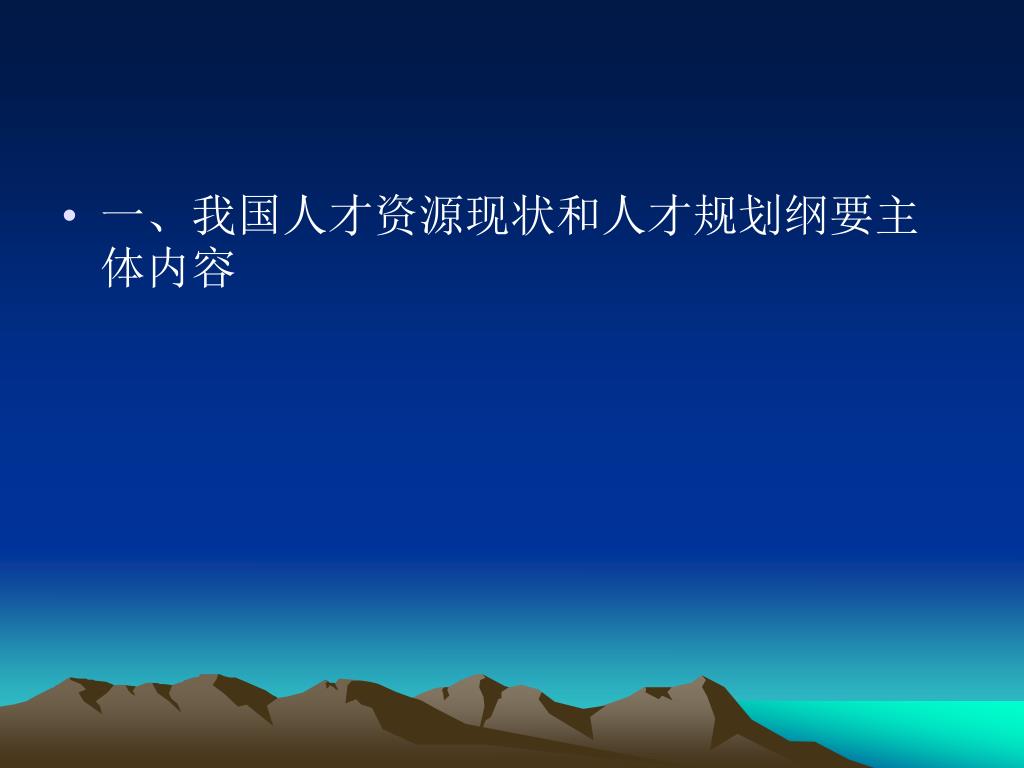 • 一、我国人才资源现状和人才规划纲要主体内容